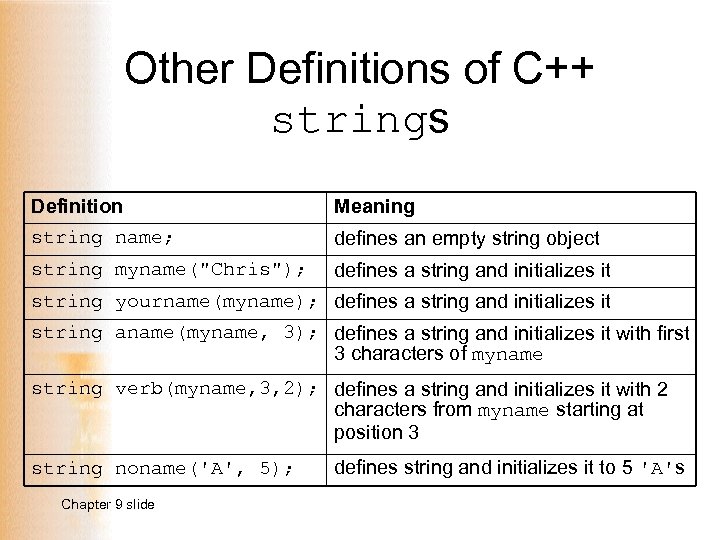 Other Definitions of C++ strings

| Definition | Meaning |
|---|---|
| string name; | defines an empty string object |
| string myname("Chris"); | defines a string and initializes it |
| string yourname(myname); | defines a string and initializes it |
| string aname(myname, 3); | defines a string and initializes it with first 3 characters of myname |
| string verb(myname,3,2); | defines a string and initializes it with 2 characters from myname starting at position 3 |
| string noname('A', 5); | defines string and initializes it to 5 'A's |

Chapter 9 slide